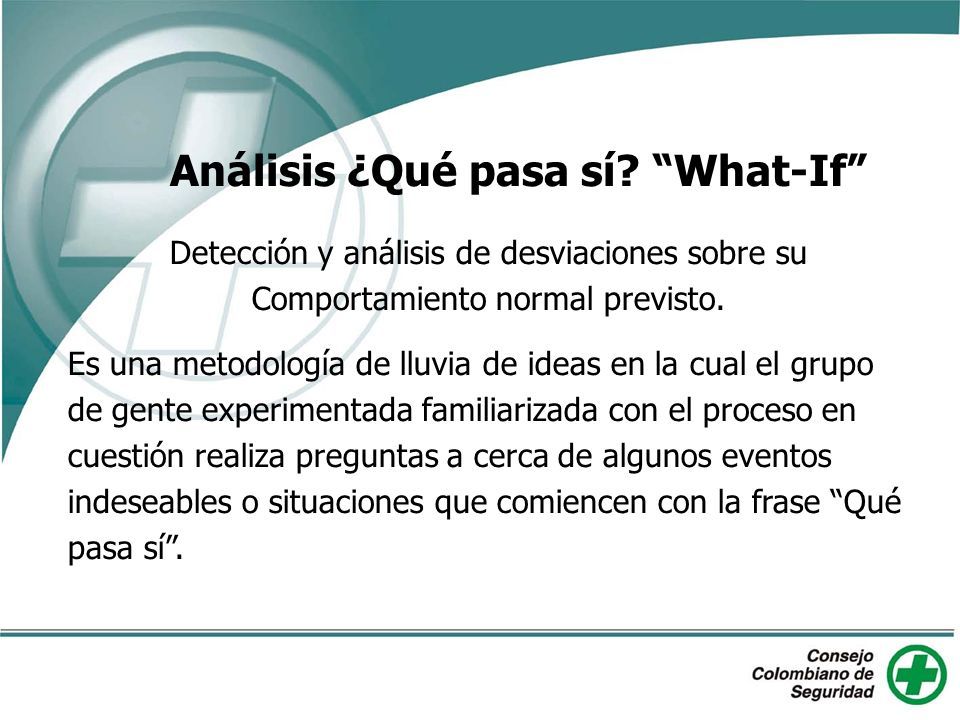 Análisis ¿Qué pasa sí? “What-If”

Detección y análisis de desviaciones sobre su Comportamiento normal previsto.

Es una metodología de lluvia de ideas en la cual el grupo de gente experimentada familiarizada con el proceso en cuestión realiza preguntas a cerca de algunos eventos indeseables o situaciones que comiencen con la frase “Qué pasa sí”.

Consejo Colombiano de Seguridad